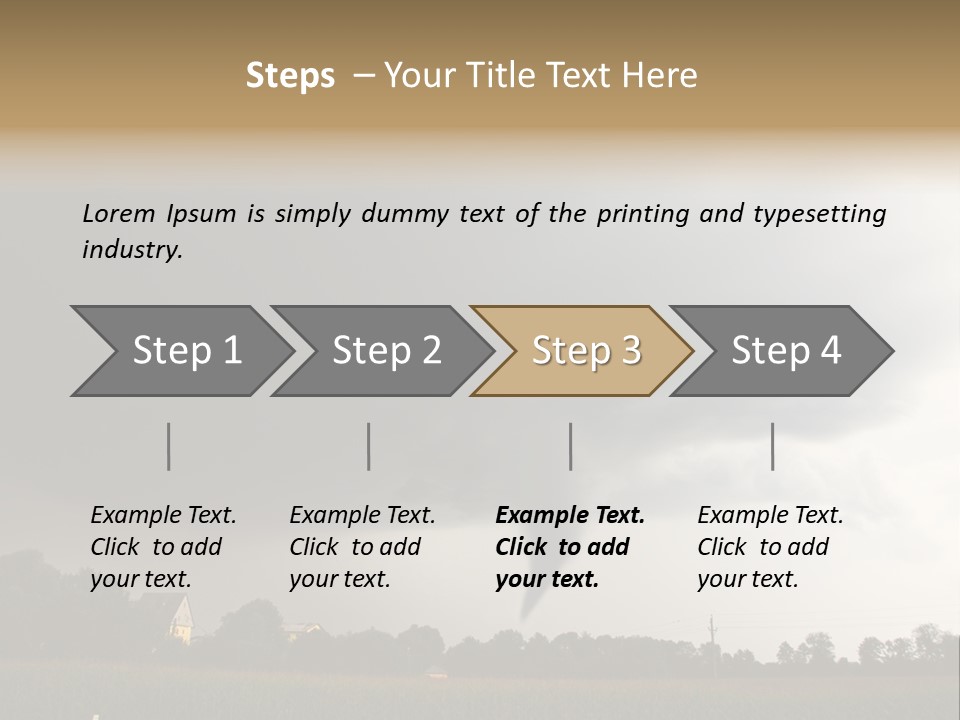 Steps – Your Title Text Here

Lorem Ipsum is simply dummy text of the printing and typesetting industry.

Step 1

Step 2

Step 3

Step 4

Example Text. Click to add your text.

Example Text. Click to add your text.

Example Text. Click to add your text.

Example Text. Click to add your text.